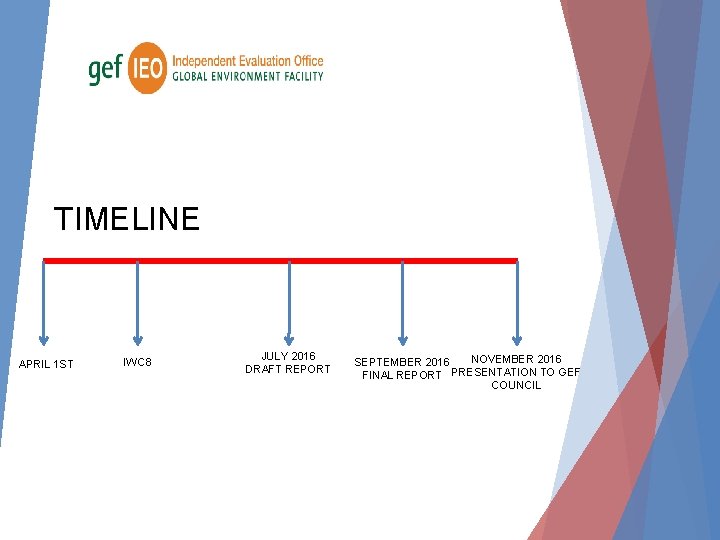 gef IEO Independent Evaluation Office
GLOBAL ENVIRONMENT FACILITY

TIMELINE

APRIL 1ST

IWC8

JULY 2016
DRAFT REPORT

SEPTEMBER 2016
FINAL REPORT

NOVEMBER 2016
PRESENTATION TO GEF
COUNCIL